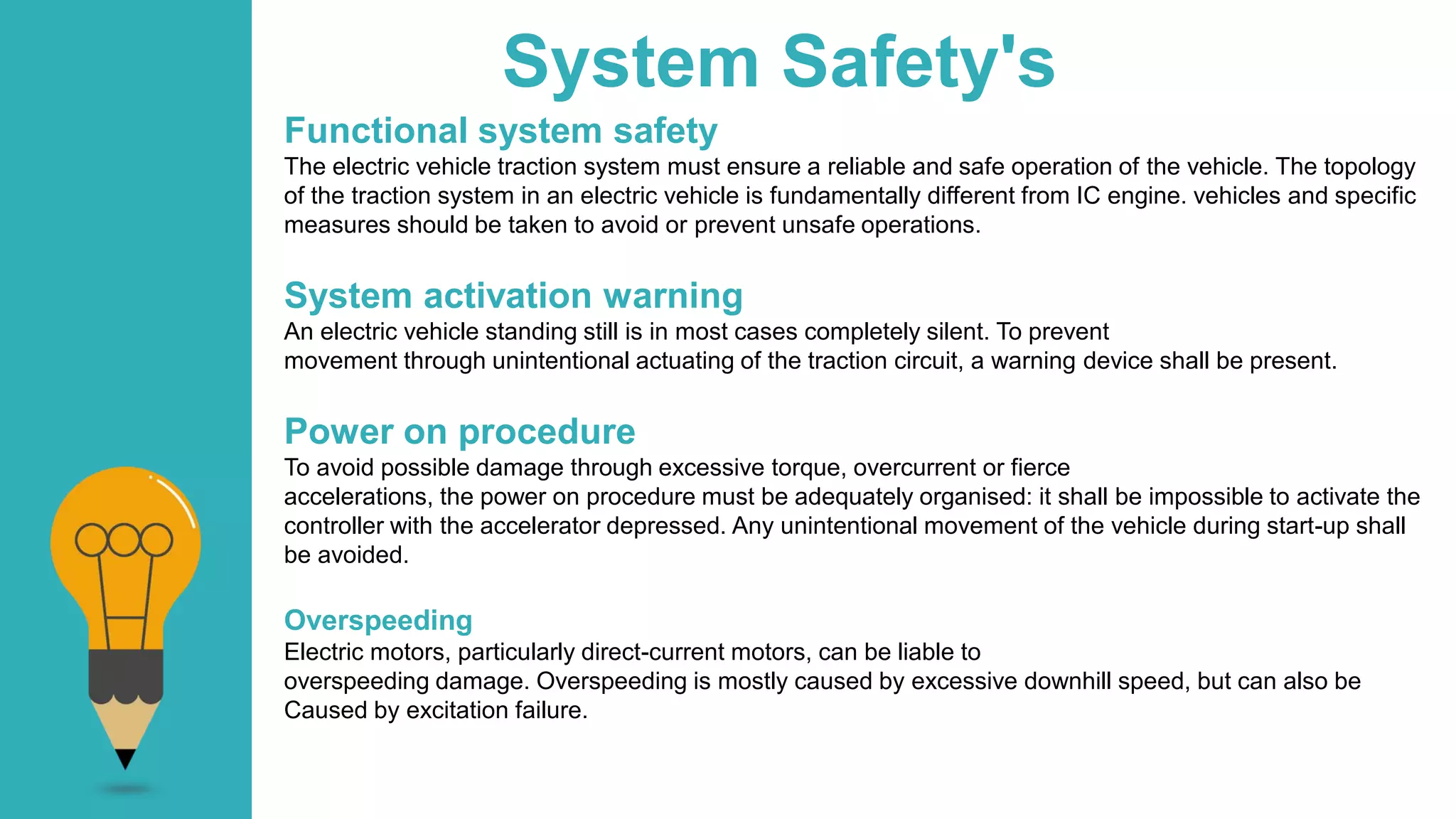 System Safety's

Functional system safety
The electric vehicle traction system must ensure a reliable and safe operation of the vehicle. The topology of the traction system in an electric vehicle is fundamentally different from IC engine. vehicles and specific measures should be taken to avoid or prevent unsafe operations.

System activation warning
An electric vehicle standing still is in most cases completely silent. To prevent movement through unintentional actuating of the traction circuit, a warning device shall be present.

Power on procedure
To avoid possible damage through excessive torque, overcurrent or fierce accelerations, the power on procedure must be adequately organised: it shall be impossible to activate the controller with the accelerator depressed. Any unintentional movement of the vehicle during start-up shall be avoided.

Overspeeding
Electric motors, particularly direct-current motors, can be liable to overspeeding damage. Overspeeding is mostly caused by excessive downhill speed, but can also be Caused by excitation failure.